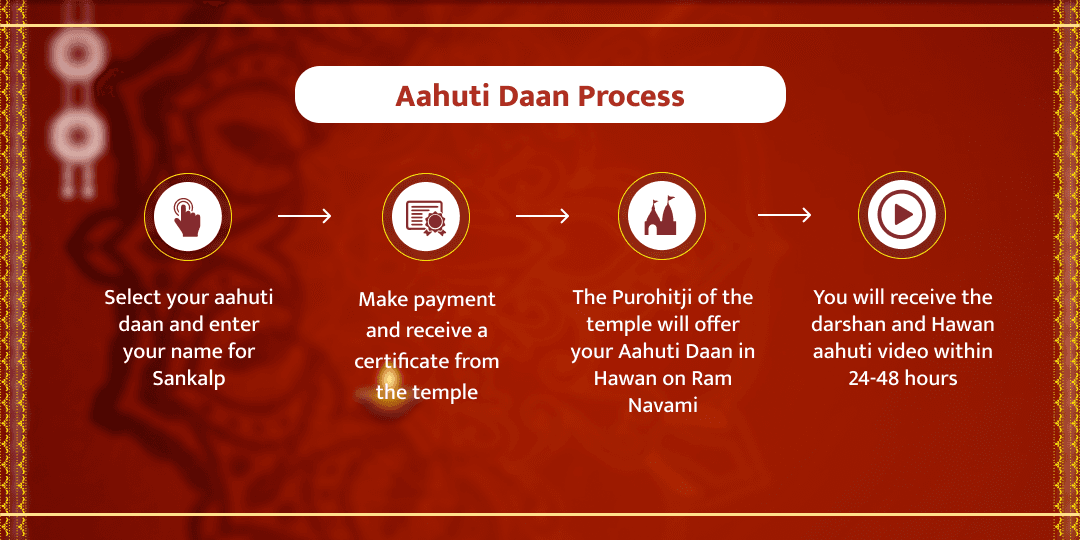 Aahuti Daan Process

Select your aahuti daan and enter your name for Sankalp

Make payment and receive a certificate from the temple

The Purohitji of the temple will offer your Aahuti Daan in Hawan on Ram Navami

You will receive the darshan and Hawan aahuti video within 24-48 hours